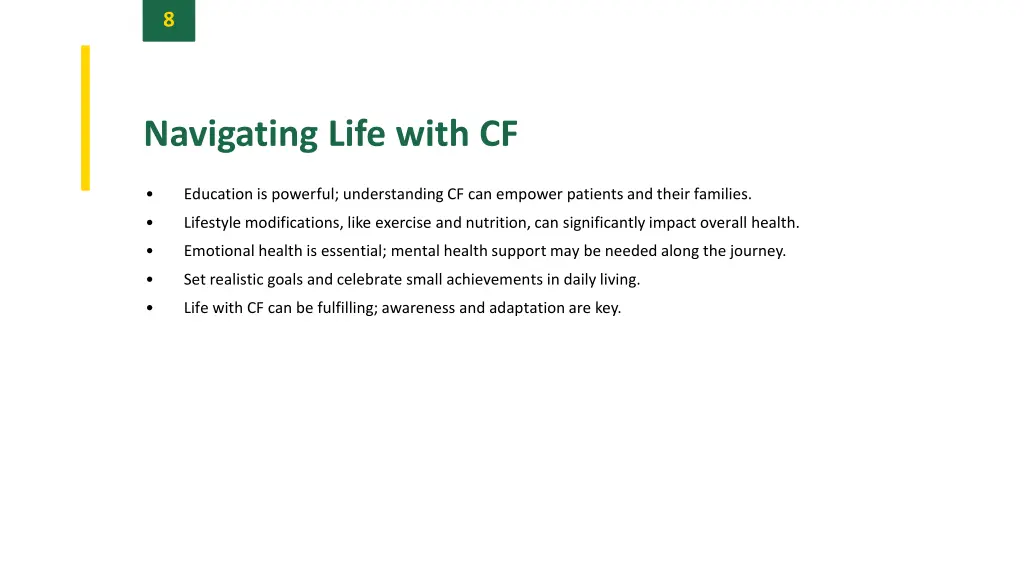 8

Navigating Life with CF

• Education is powerful; understanding CF can empower patients and their families.
• Lifestyle modifications, like exercise and nutrition, can significantly impact overall health.
• Emotional health is essential; mental health support may be needed along the journey.
• Set realistic goals and celebrate small achievements in daily living.
• Life with CF can be fulfilling; awareness and adaptation are key.